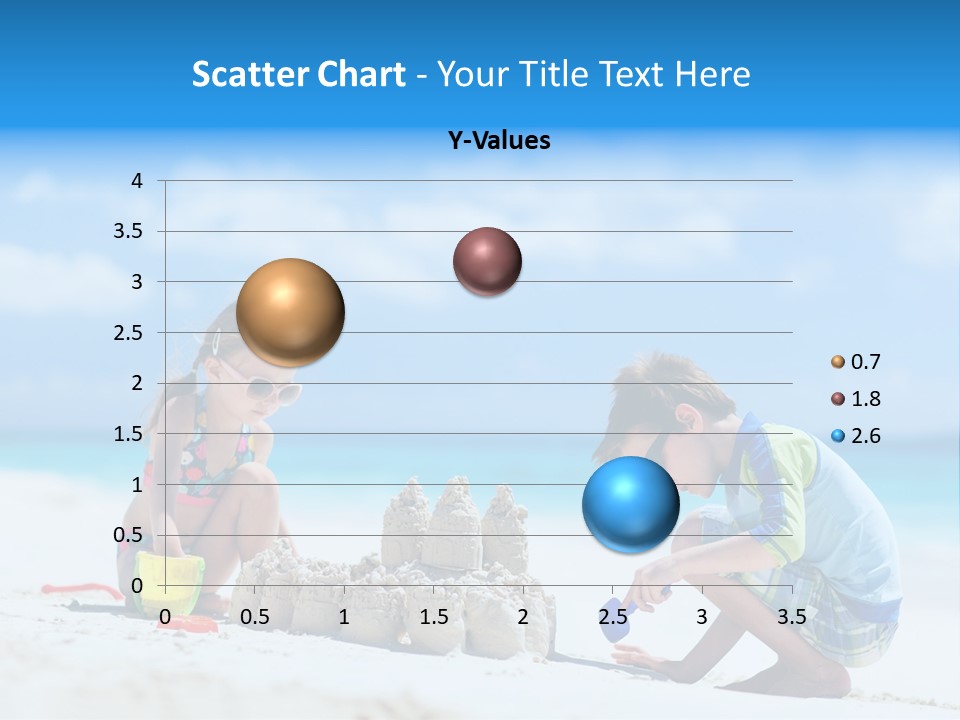 Scatter Chart - Your Title Text Here

Y-Values

4
3.5
3
2.5
2
1.5
1
0.5
0

0 0.5 1 1.5 2 2.5 3 3.5

0.7
1.8
2.6